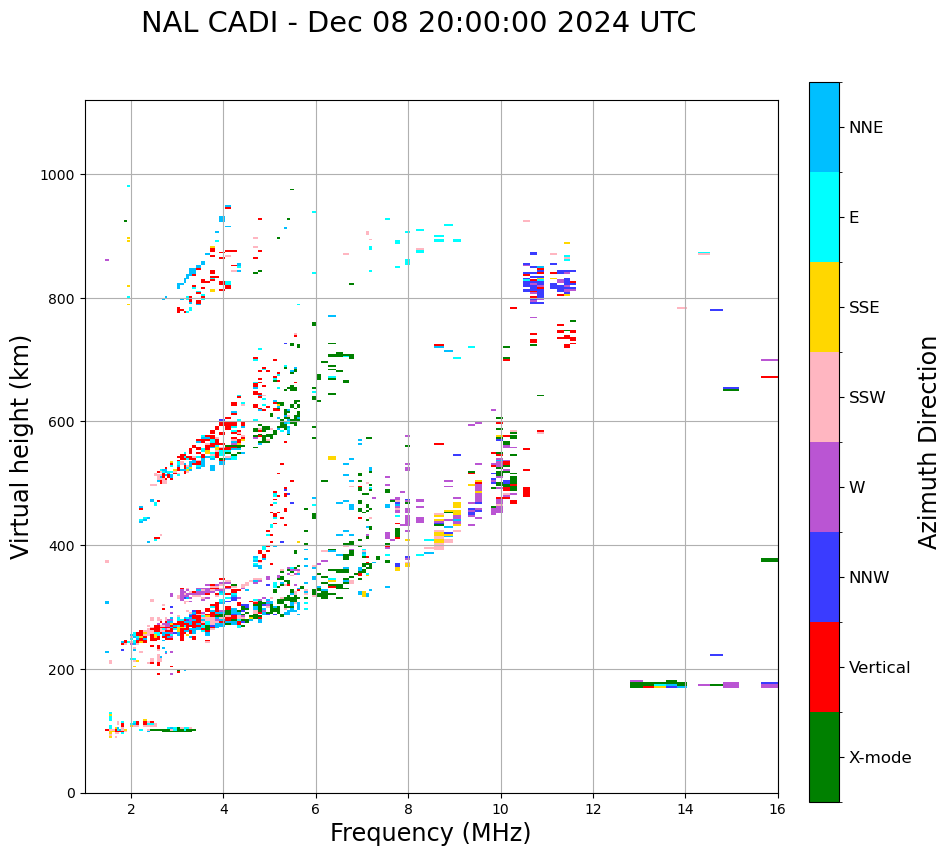 NAL CADI - Dec 08 20:00:00 2024 UTC

Virtual height (km)

1000
800
600
400
200
0

2
4
6
8
10
12
14
16

Frequency (MHz)

NNE
E
SSE
SSW
W
NNW
Vertical
X-mode

Azimuth Direction